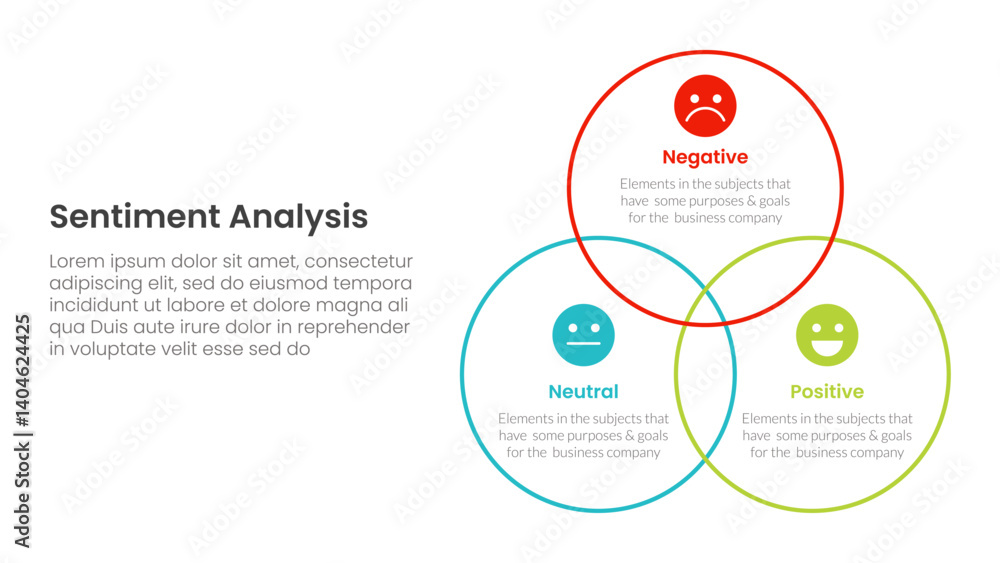 Sentiment Analysis

Lorem ipsum dolor sit amet, consectetur adipiscing elit, sed do eiusmod tempora incididunt ut labore et dolore magna ali qua Duis aute irure dolor in reprehender in voluptate velit esse sed do

Negative

Elements in the subjects that have some purposes & goals for the business company

Neutral

Elements in the subjects that have some purposes & goals for the business company

Positive

Elements in the subjects that have some purposes & goals for the business company

Adobe Stock | #1404624425